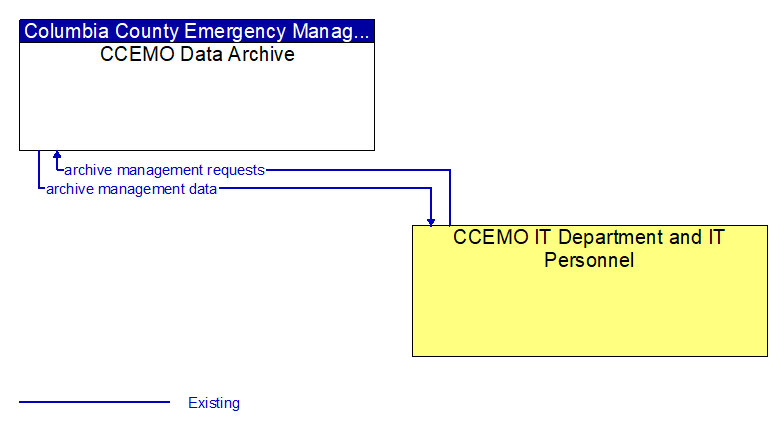 Columbia County Emergency Manag...
CCEMO Data Archive

archive management requests
archive management data

CCEMO IT Department and IT Personnel

Existing